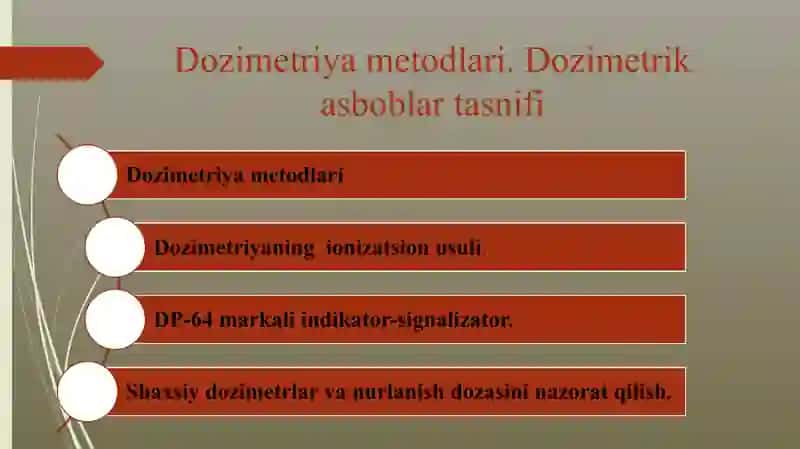 Dozimetriya metodlari. Dozimetrik asboblar tasnifi

Dozimetriya metodlari

Dozimetriyaning ionizatsion usuli

DP-64 markali indikator-signalizator.

Shaxsiy dozimetrlar va nurlanish dozasini nazorat qilish.